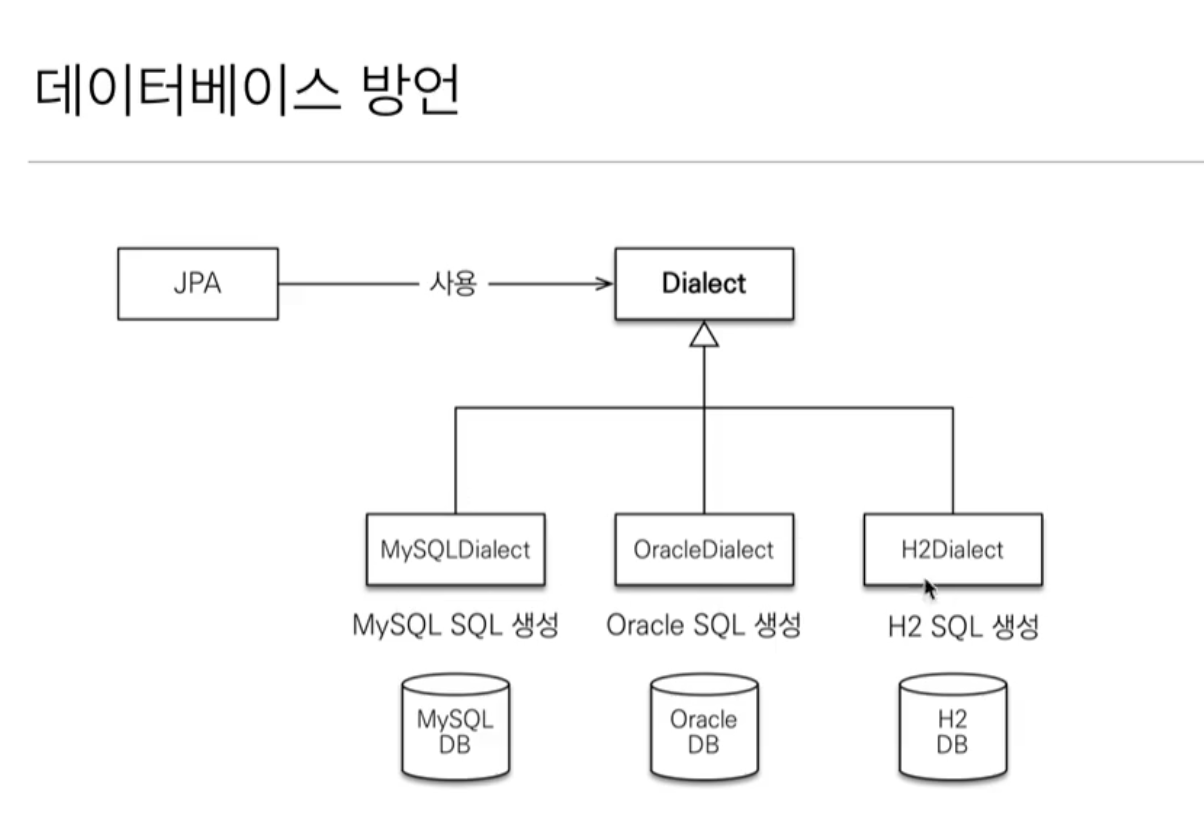 데이터베이스 방언

JPA

사용

Dialect

MySQLDialect

OracleDialect

H2Dialect

MySQL SQL 생성

Oracle SQL 생성

H2 SQL 생성

MySQL DB

Oracle DB

H2 DB